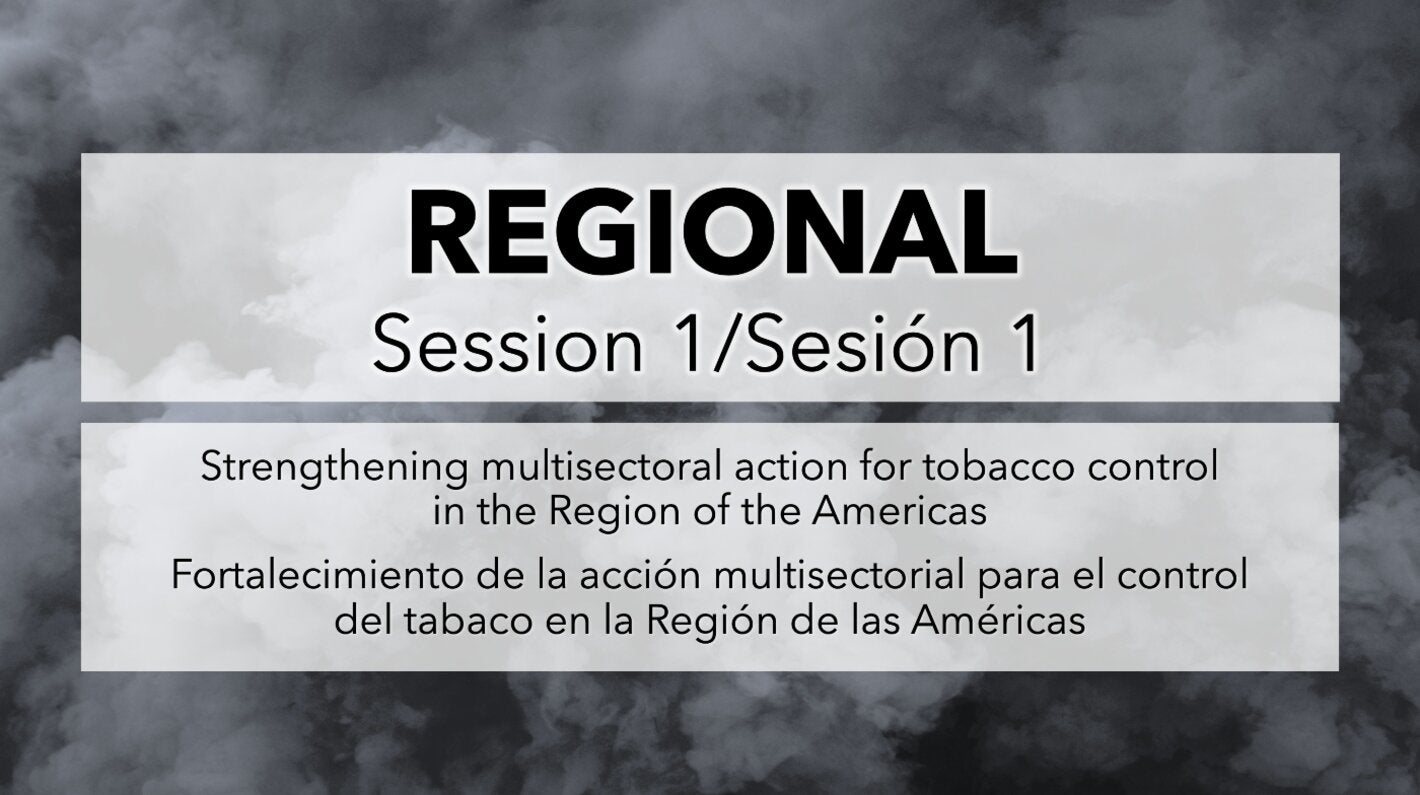 REGIONAL
Session 1/Sesión 1

Strengthening multisectoral action for tobacco control in the Region of the Americas

Fortalecimiento de la acción multisectorial para el control del tabaco en la Región de las Américas